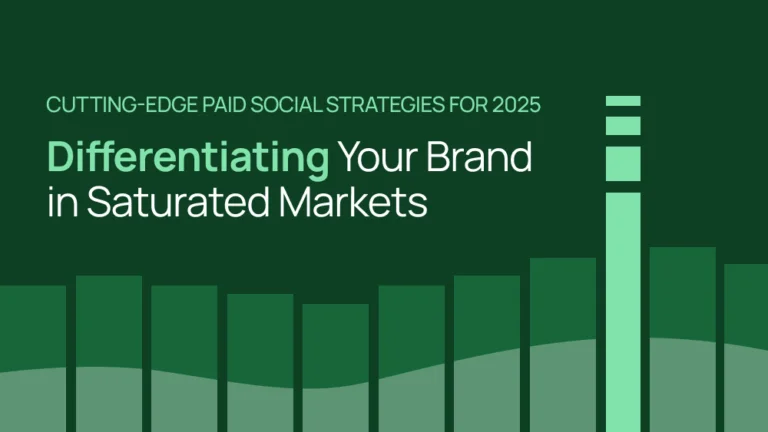 CUTTING-EDGE PAID SOCIAL STRATEGIES FOR 2025

Differentiating Your Brand in Saturated Markets